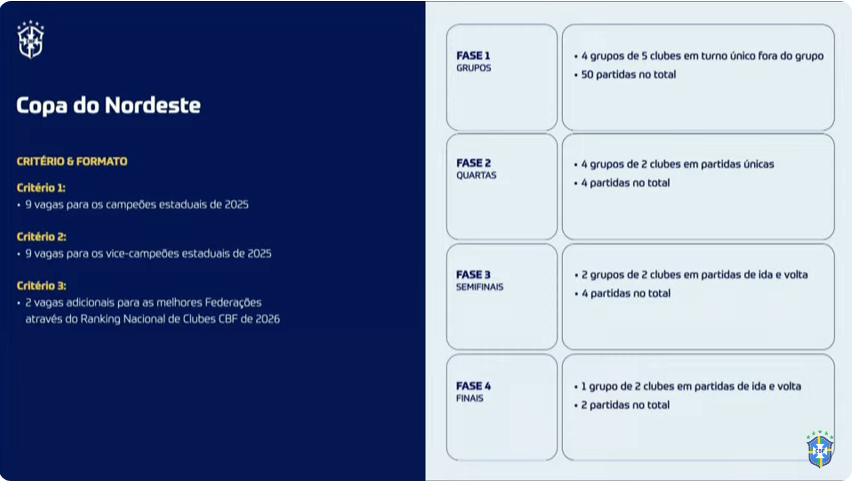 Copa do Nordeste

CRITÉRIO & FORMATO

Critério 1:
• 9 vagas para os campeões estaduais de 2025

Critério 2:
• 9 vagas para os vice-campeões estaduais de 2025

Critério 3:
• 2 vagas adicionais para as melhores Federações através do Ranking Nacional de Clubes CBF de 2026

FASE 1
GRUPOS

• 4 grupos de 5 clubes em turno único fora do grupo
• 50 partidas no total

FASE 2
QUARTAS

• 4 grupos de 2 clubes em partidas únicas
• 4 partidas no total

FASE 3
SEMIFINAIS

• 2 grupos de 2 clubes em partidas de ida e volta
• 4 partidas no total

FASE 4
FINAIS

• 1 grupo de 2 clubes em partidas de ida e volta
• 2 partidas no total